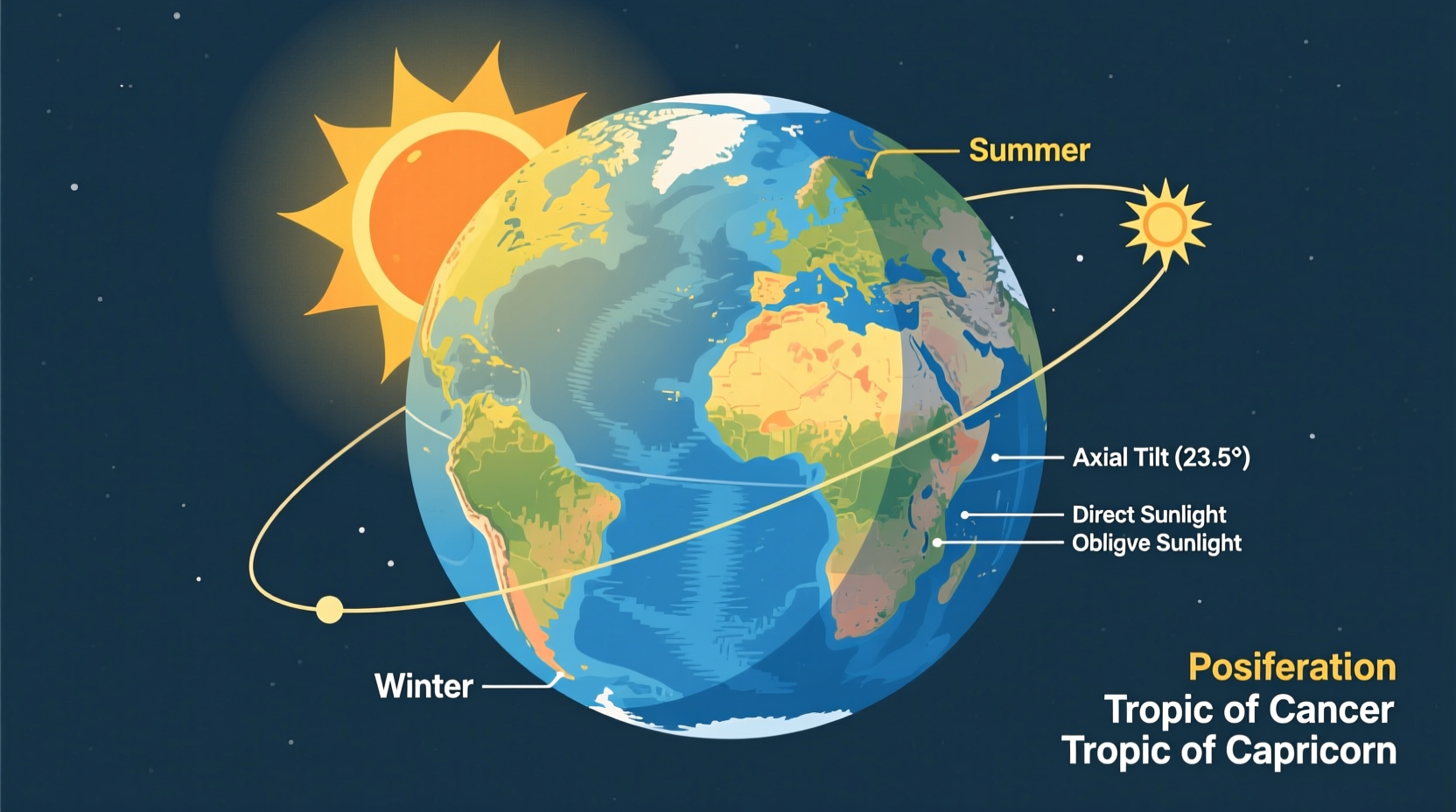 Summer

Axial Tilt (23.5°)

Direct Sunlight
Obligve Sunlight

Winter

Posiferation
Tropic of Cancer
Tropic of Capricorn